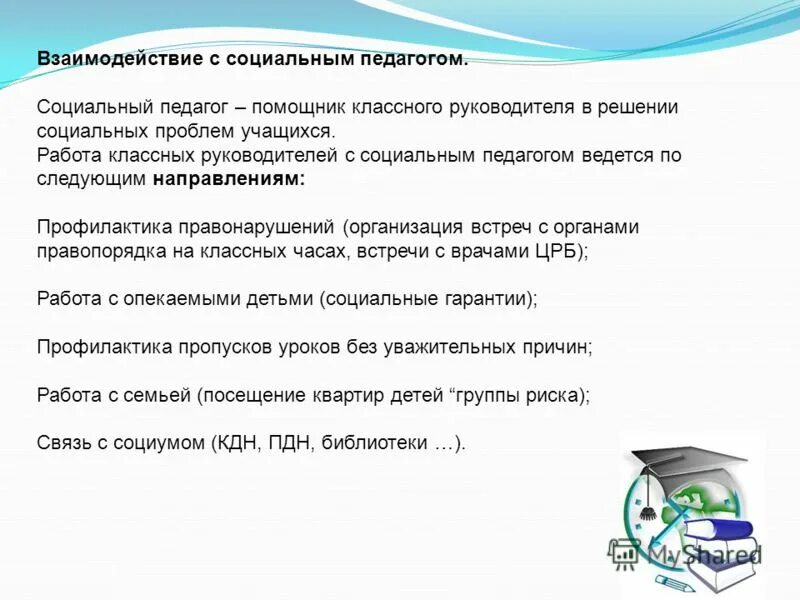 Взаимодействие с социальным педагогом.

Социальный педагог – помощник классного руководителя в решении социальных проблем учащихся.
Работа классных руководителей с социальным педагогом ведется по следующим направлениям:

Профилактика правонарушений (организация встреч с органами правопорядка на классных часах, встречи с врачами ЦРБ);

Работа с опекаемыми детьми (социальные гарантии);

Профилактика пропусков уроков без уважительных причин;

Работа с семьей (посещение квартир детей “группы риска);

Связь с социумом (КДН, ПДН, библиотеки …).

MyShared